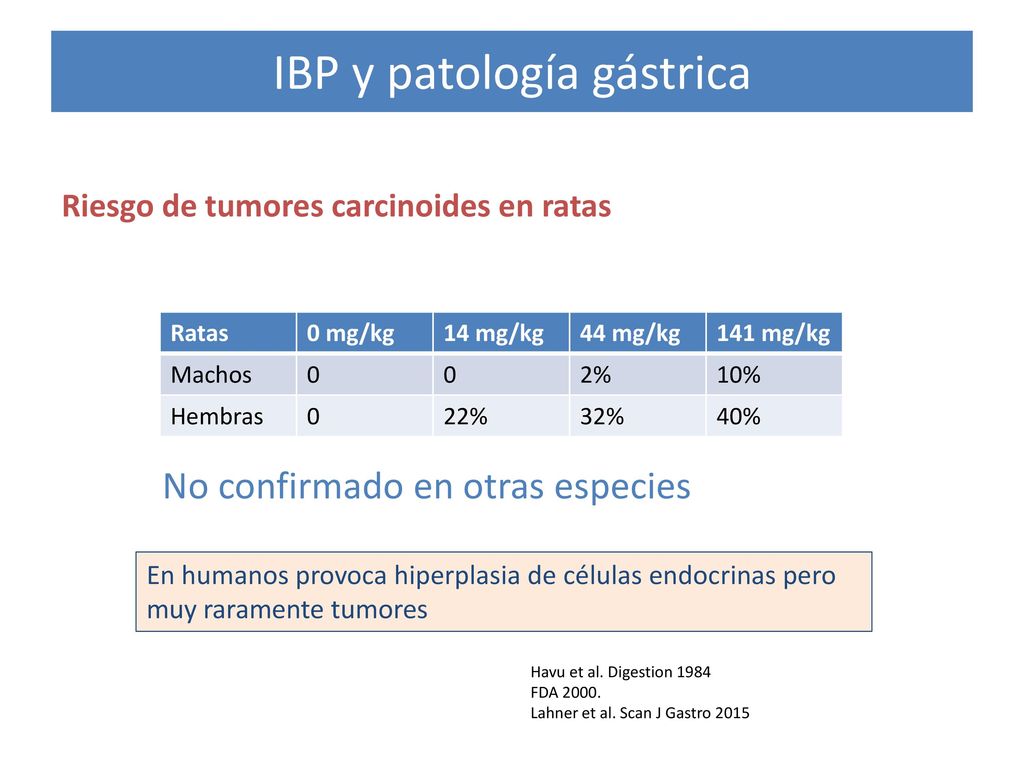 IBP y patología gástrica

Riesgo de tumores carcinoides en ratas

| Ratas | 0 mg/kg | 14 mg/kg | 44 mg/kg | 141 mg/kg |
|---|---|---|---|---|
| Machos | 0 | 0 | 2% | 10% |
| Hembras | 0 | 22% | 32% | 40% |

No confirmado en otras especies

En humanos provoca hiperplasia de células endocrinas pero muy raramente tumores

Havu et al. Digestion 1984
FDA 2000.
Lahner et al. Scan J Gastro 2015